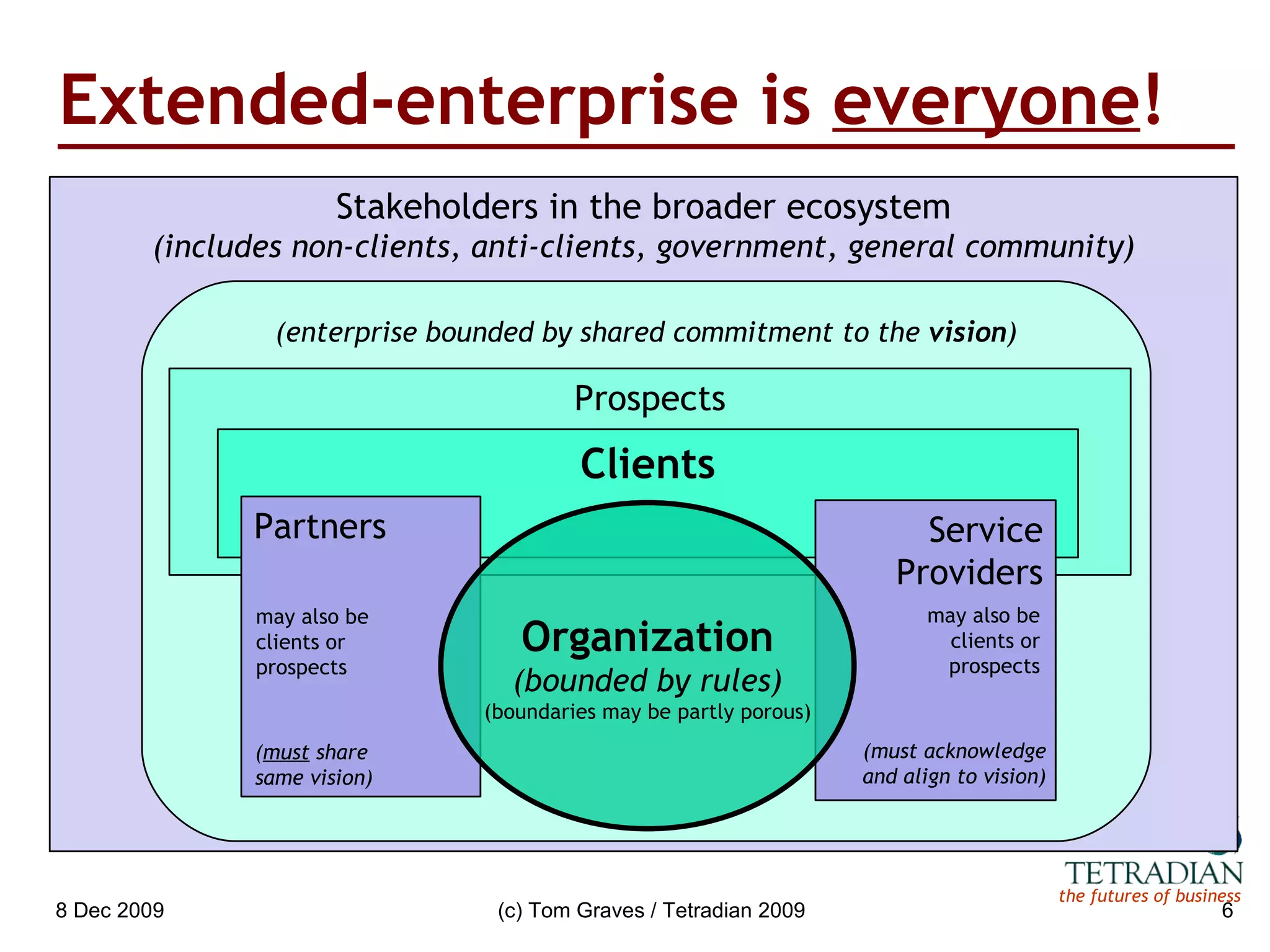 Extended-enterprise is everyone!

Stakeholders in the broader ecosystem
(includes non-clients, anti-clients, government, general community)

(enterprise bounded by shared commitment to the vision)

Prospects

Clients

Partners

may also be clients or prospects

(must share same vision)

Organization
(bounded by rules)
(boundaries may be partly porous)

Service Providers

may also be clients or prospects

(must acknowledge and align to vision)

TETRADIAN
the futures of business

8 Dec 2009

(c) Tom Graves / Tetradian 2009

6